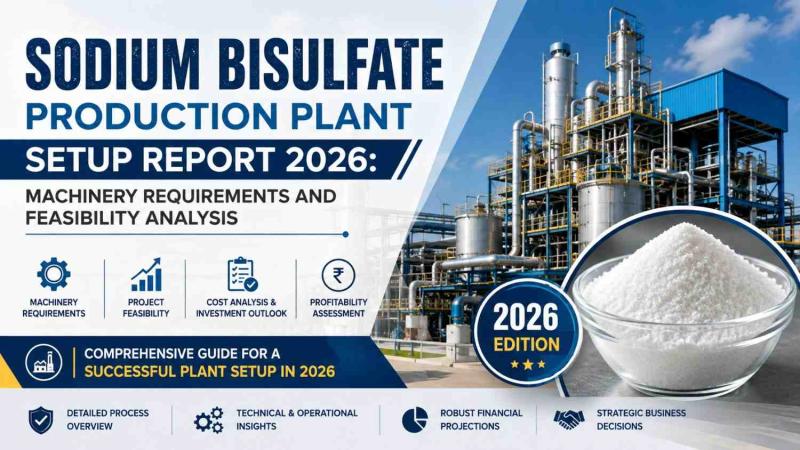 SODIUM BISULFATE
PRODUCTION PLANT
SETUP REPORT 2026:
MACHINERY REQUIREMENTS AND FEASIBILITY ANALYSIS

MACHINERY REQUIREMENTS

PROJECT FEASIBILITY

COST ANALYSIS & INVESTMENT OUTLOOK

₹

PROFITABILITY ASSESSMENT

2026
EDITION

COMPREHENSIVE GUIDE FOR A
SUCCESSFUL PLANT SETUP IN 2026

DETAILED PROCESS OVERVIEW

TECHNICAL & OPERATIONAL INSIGHTS

ROBUST FINANCIAL PROJECTIONS

STRATEGIC BUSINESS DECISIONS